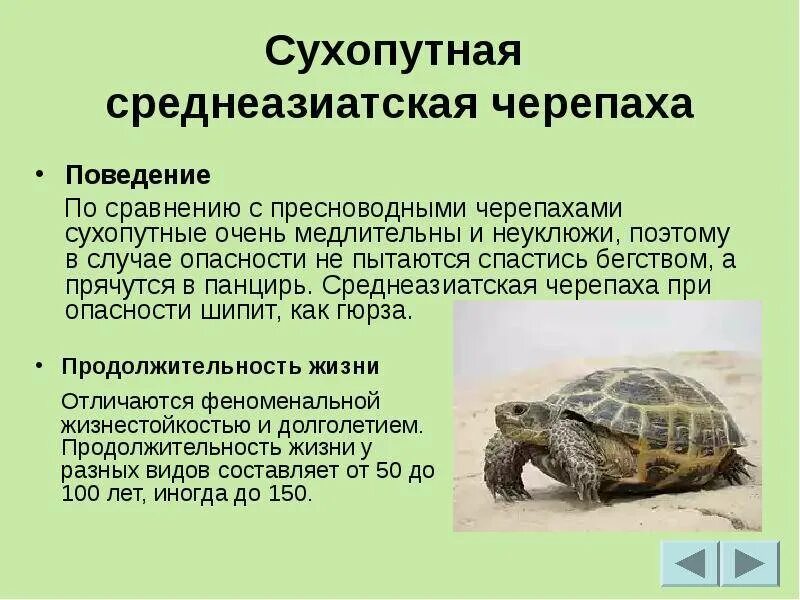 Сухопутная среднеазиатская черепаха

• Поведение

По сравнению с пресноводными черепахами сухопутные очень медлительны и неуклюжи, поэтому в случае опасности не пытаются спастись бегством, а прячутся в панцирь. Среднеазиатская черепаха при опасности шипит, как гюрза.

• Продолжительность жизни

Отличаются феноменальной жизнестойкостью и долголетием. Продолжительность жизни у разных видов составляет от 50 до 100 лет, иногда до 150.